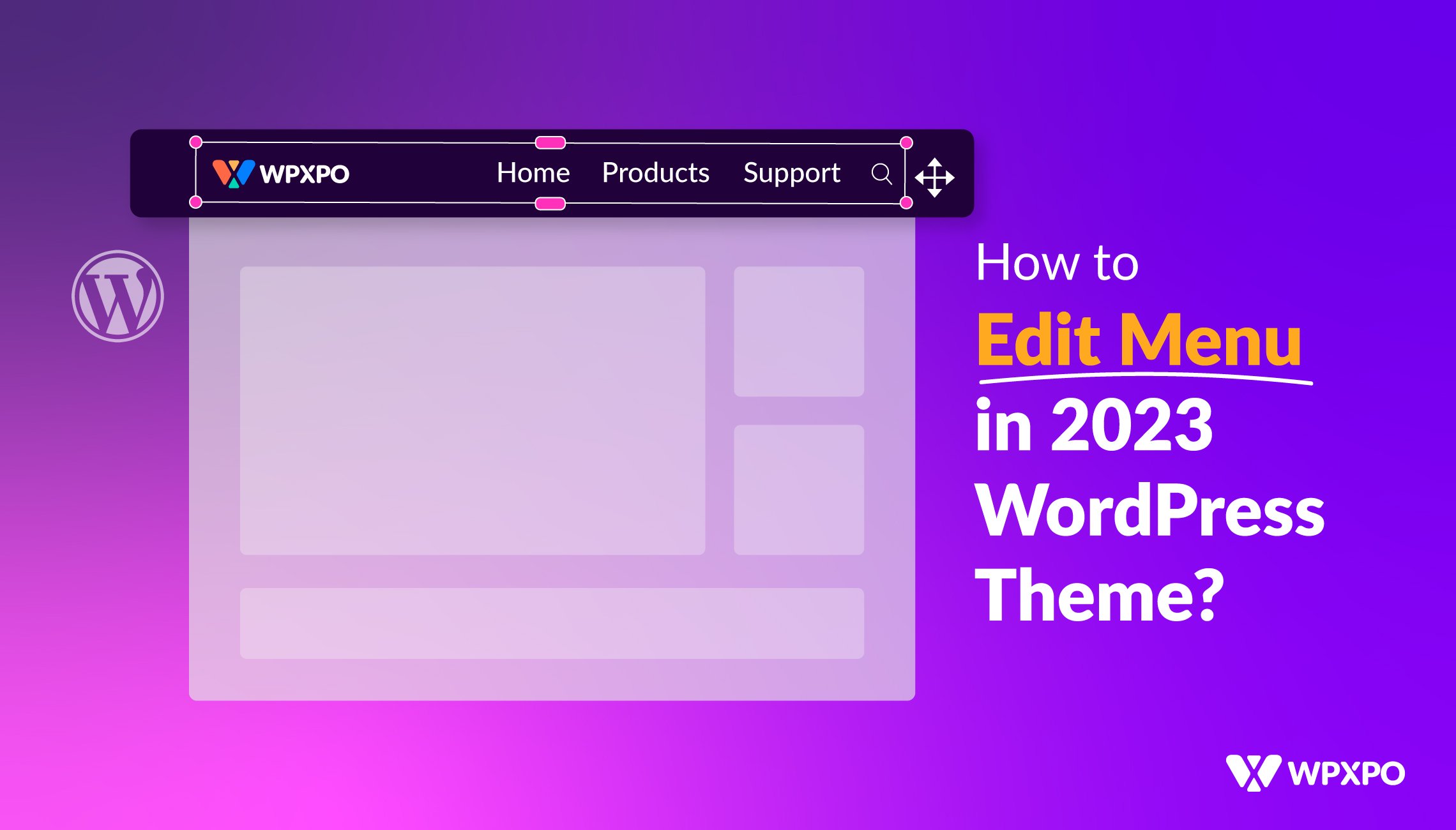 WPXPO Home Products Support

How to
Edit Menu
in 2023
WordPress
Theme?

WPXPO